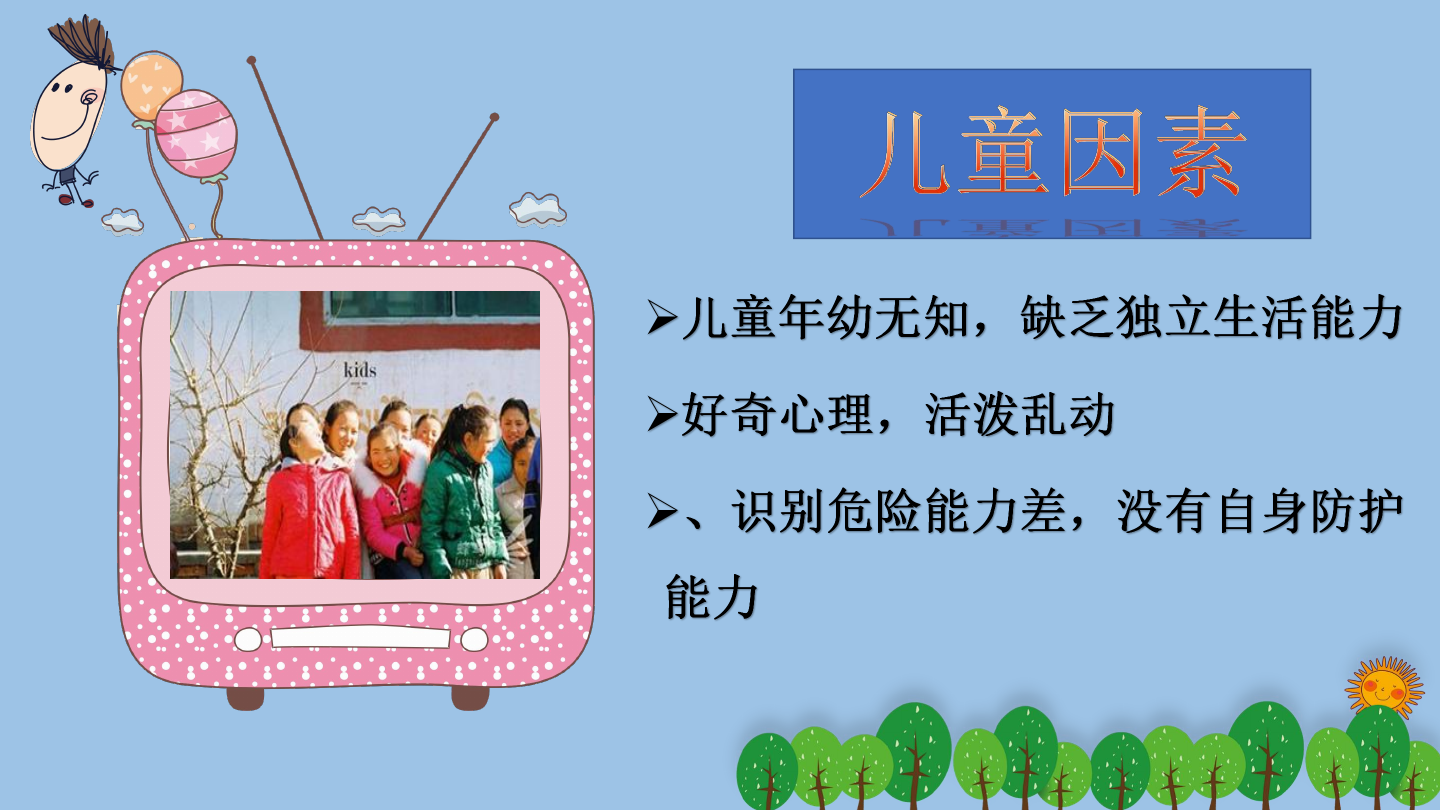 儿童因素

kids

➢儿童年幼无知，缺乏独立生活能力

➢好奇心理，活泼乱动

➢、识别危险能力差，没有自身防护能力